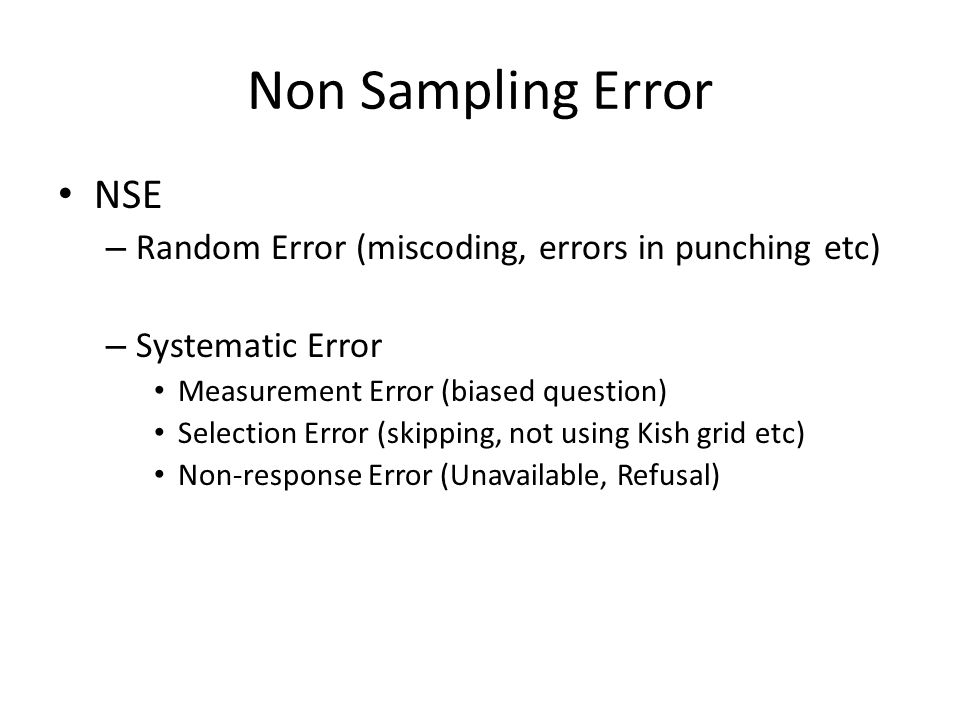 Non Sampling Error

• NSE
– Random Error (miscoding, errors in punching etc)

– Systematic Error
• Measurement Error (biased question)
• Selection Error (skipping, not using Kish grid etc)
• Non-response Error (Unavailable, Refusal)